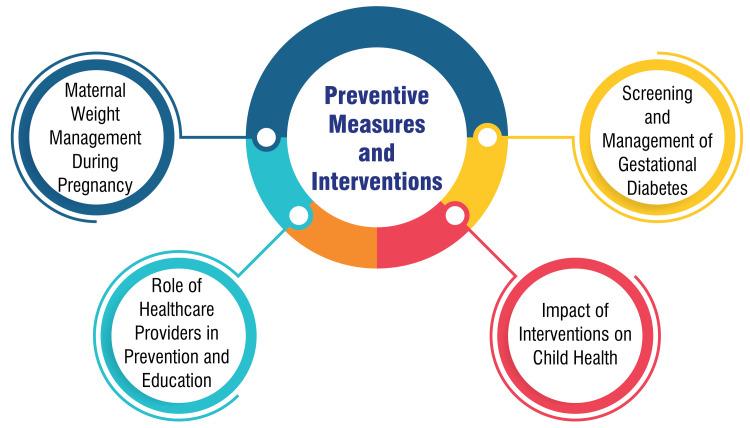 Preventive Measures and Interventions

Maternal Weight Management During Pregnancy

Screening and Management of Gestational Diabetes

Role of Healthcare Providers in Prevention and Education

Impact of Interventions on Child Health